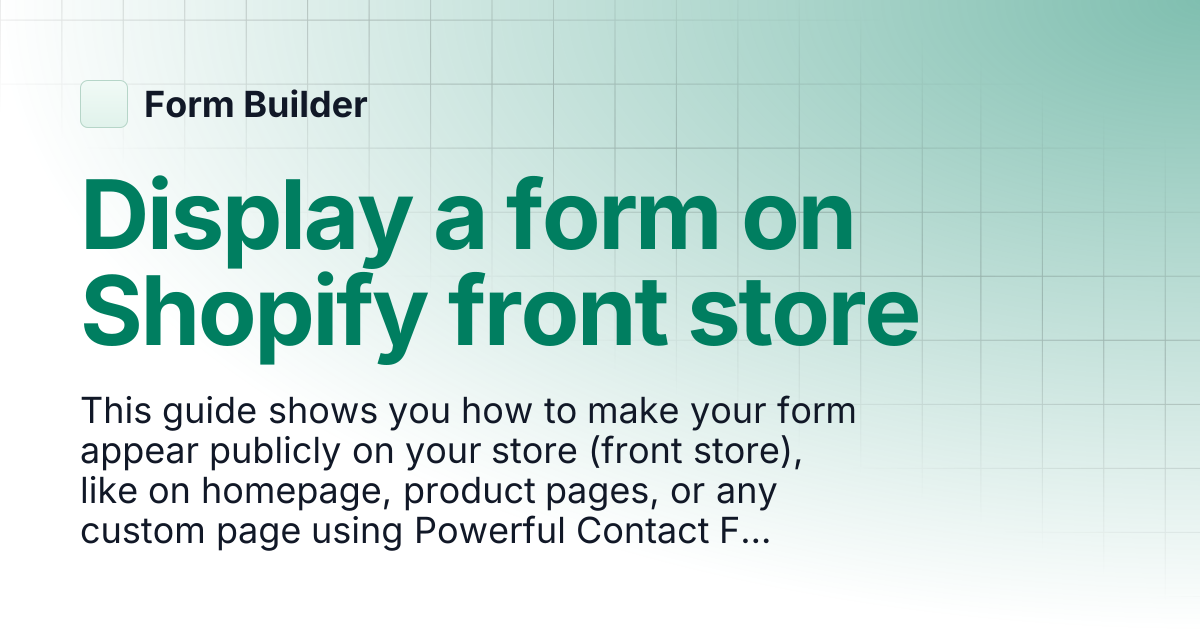 Form Builder

Display a form on Shopify front store

This guide shows you how to make your form appear publicly on your store (front store), like on homepage, product pages, or any custom page using Powerful Contact F...